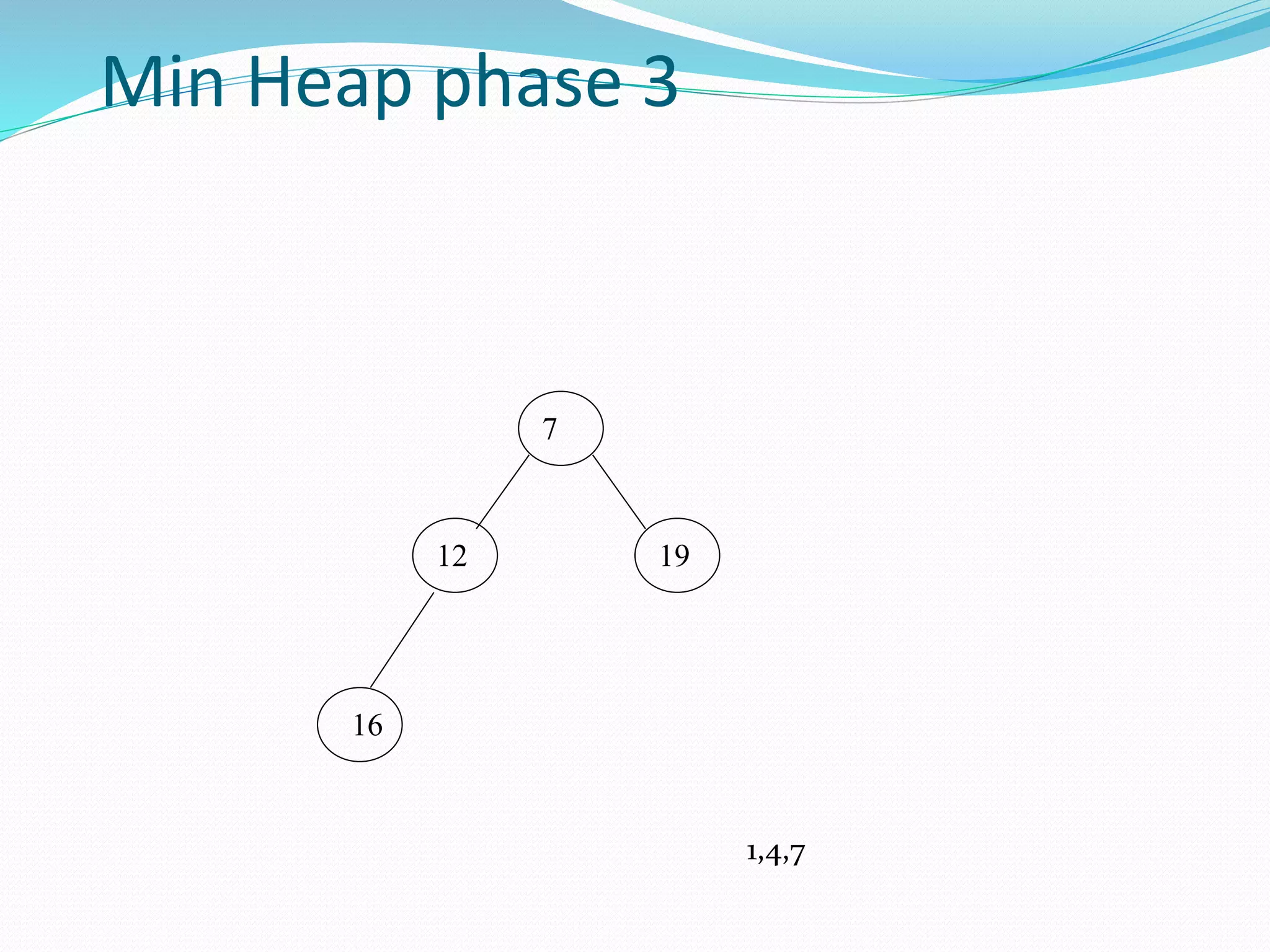 Min Heap phase 3

7

12

19

16

1,4,7